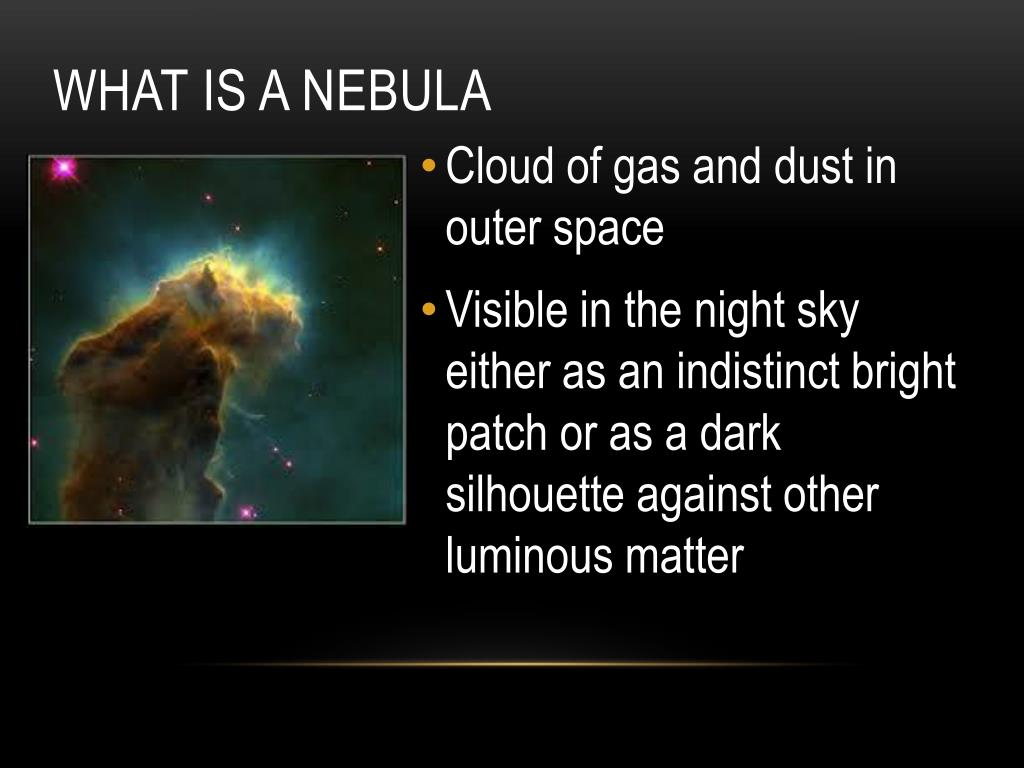 WHAT IS A NEBULA

• Cloud of gas and dust in outer space

• Visible in the night sky either as an indistinct bright patch or as a dark silhouette against other luminous matter